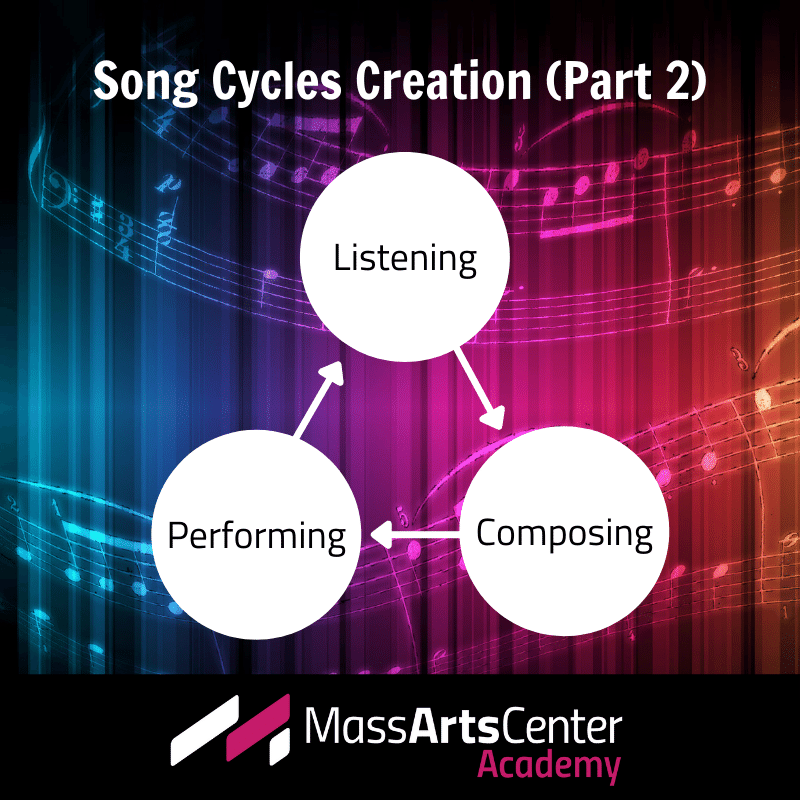 Song Cycles Creation (Part 2)

Listening

Composing

Performing

MassArtsCenter
Academy